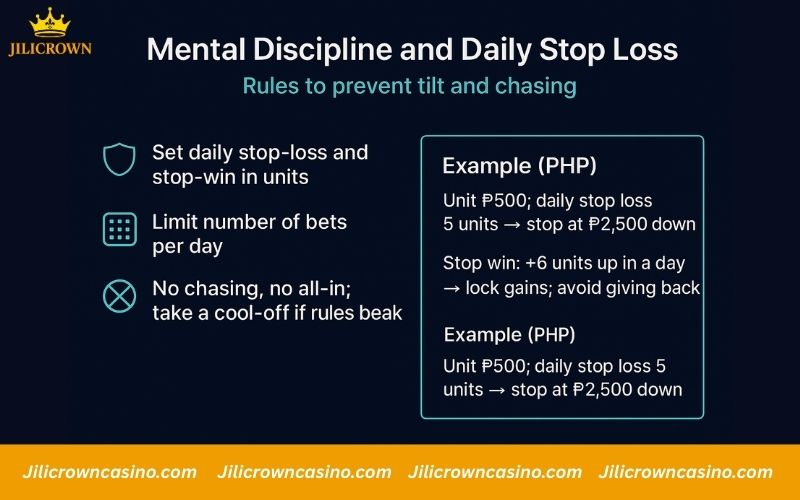 JILICROWN

Mental Discipline and Daily Stop Loss

Rules to prevent tilt and chasing

Set daily stop-loss and stop-win in units

Limit number of bets per day

No chasing, no all-in; take a cool-off if rules beak

Example (PHP)

Unit ₱500; daily stop loss 5 units → stop at ₱2,500 down

Stop win: +6 units up in a day → lock gains; avoid giving back

Example (PHP)

Unit ₱500; daily stop loss 5 units → stop at ₱2,500 down

Jilicrowncasino.com Jilicrowncasino.com Jilicrowncasino.com Jilicrowncasino.com